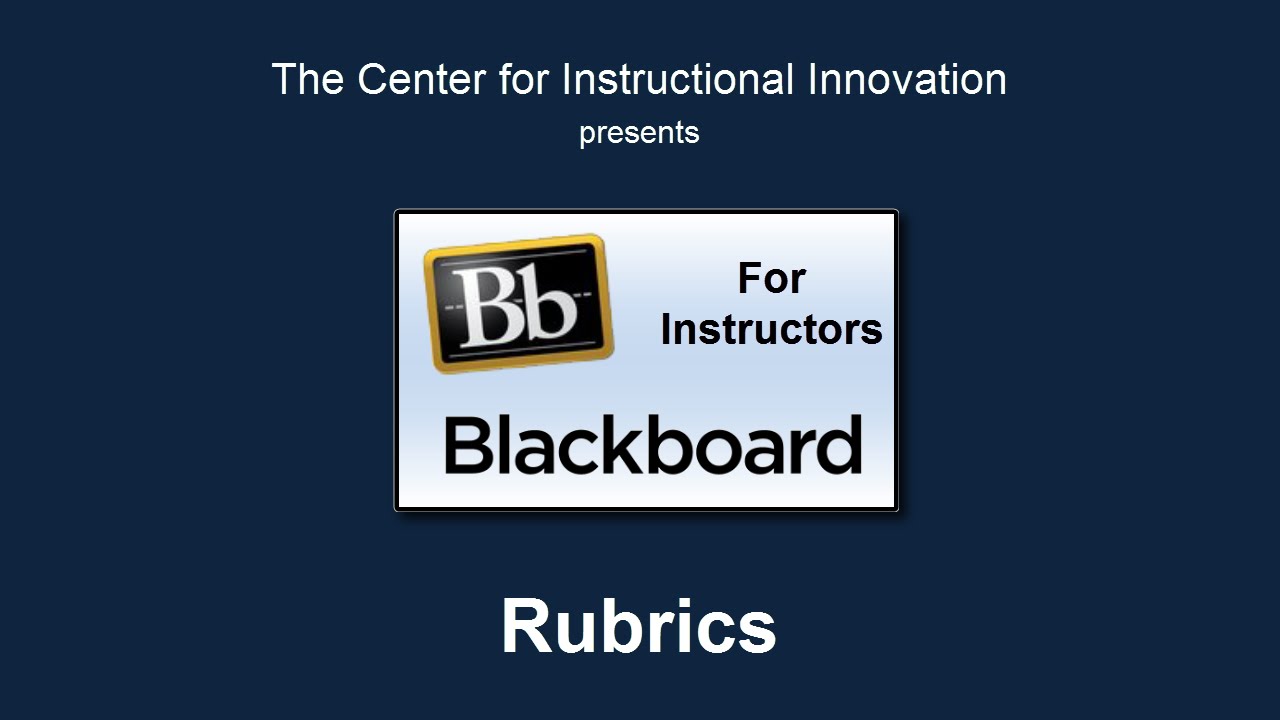 The Center for Instructional Innovation
presents

Bb

For Instructors

Blackboard

Rubrics